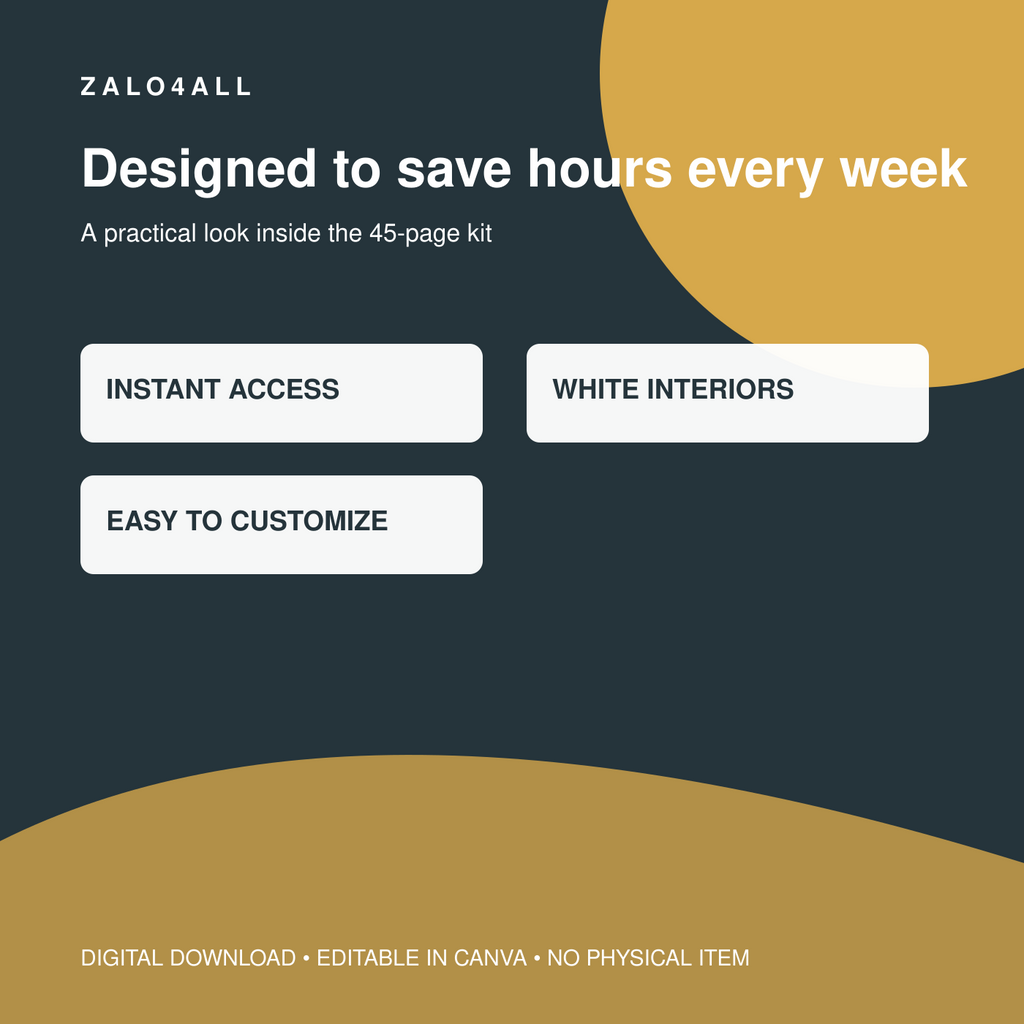 ZALO4ALL

Designed to save hours every week

A practical look inside the 45-page kit

INSTANT ACCESS

WHITE INTERIORS

EASY TO CUSTOMIZE

DIGITAL DOWNLOAD • EDITABLE IN CANVA • NO PHYSICAL ITEM